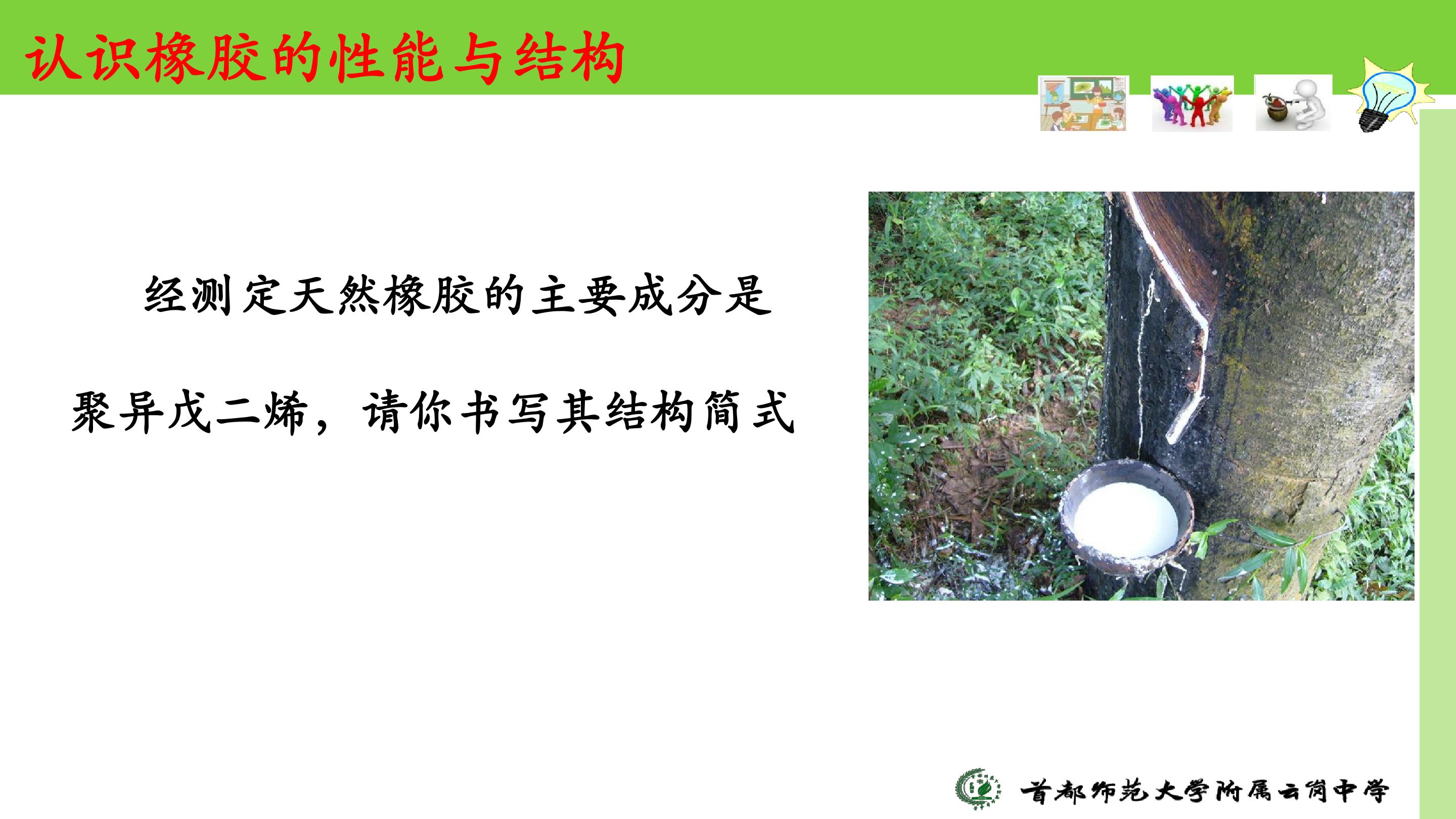 认识橡胶的性能与结构

经测定天然橡胶的主要成分是聚异戊二烯，请你书写其结构简式

首都师范大学附属云岗中学